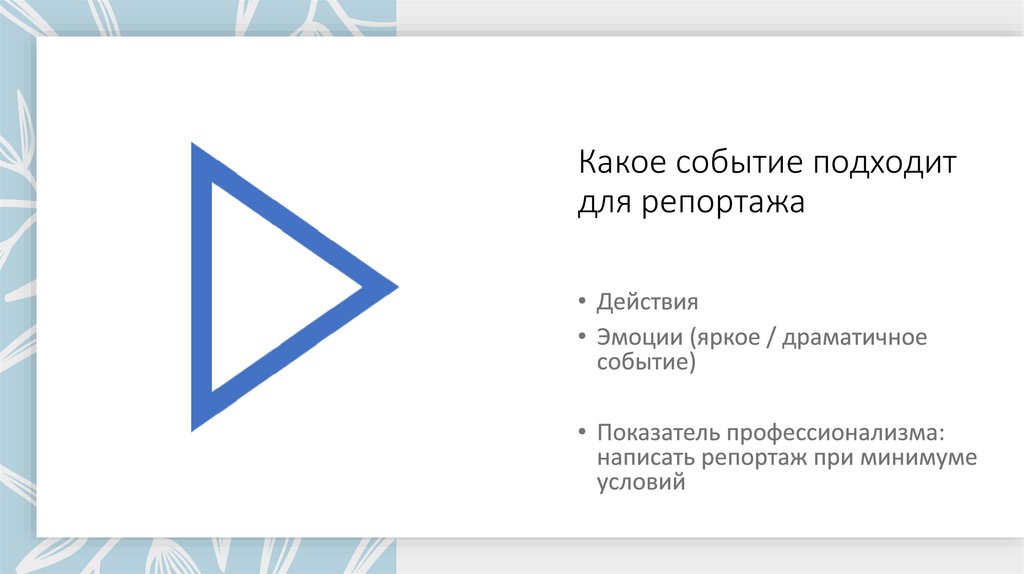 Какое событие подходит для репортажа

• Действия
• Эмоции (яркое / драматичное событие)

• Показатель профессионализма: написать репортаж при минимуме условий